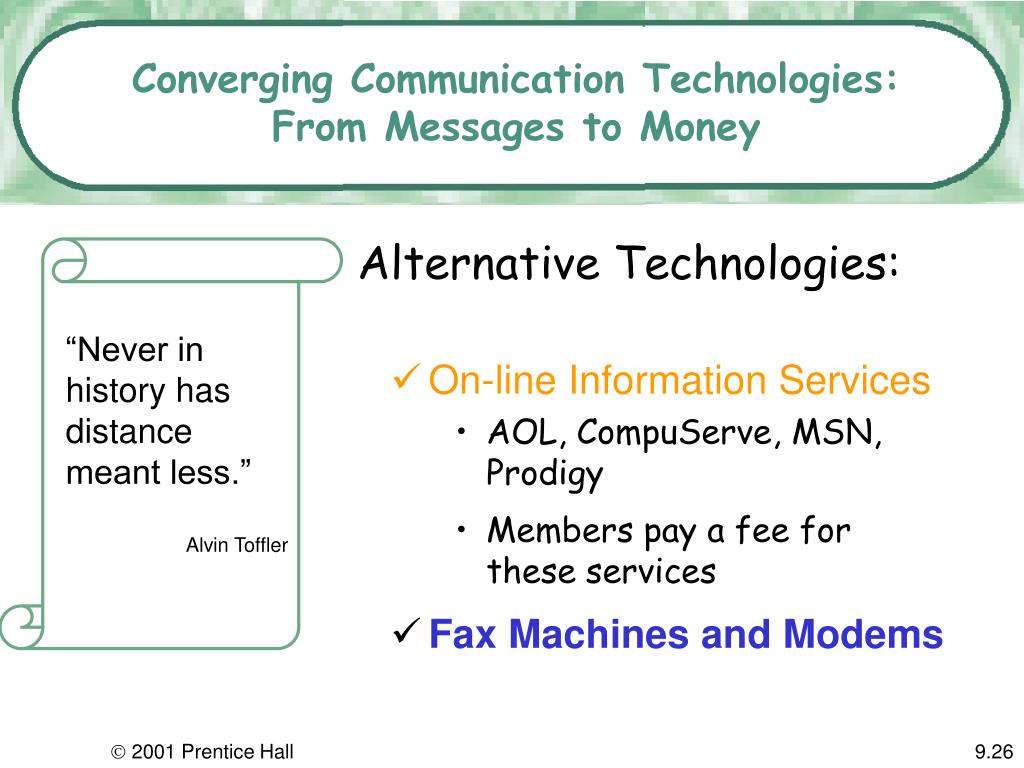 Converging Communication Technologies: From Messages to Money

“Never in history has distance meant less.”

Alvin Toffler

Alternative Technologies:

✓ On-line Information Services

• AOL, CompuServe, MSN, Prodigy

• Members pay a fee for these services

✓ Fax Machines and Modems

© 2001 Prentice Hall

9.26